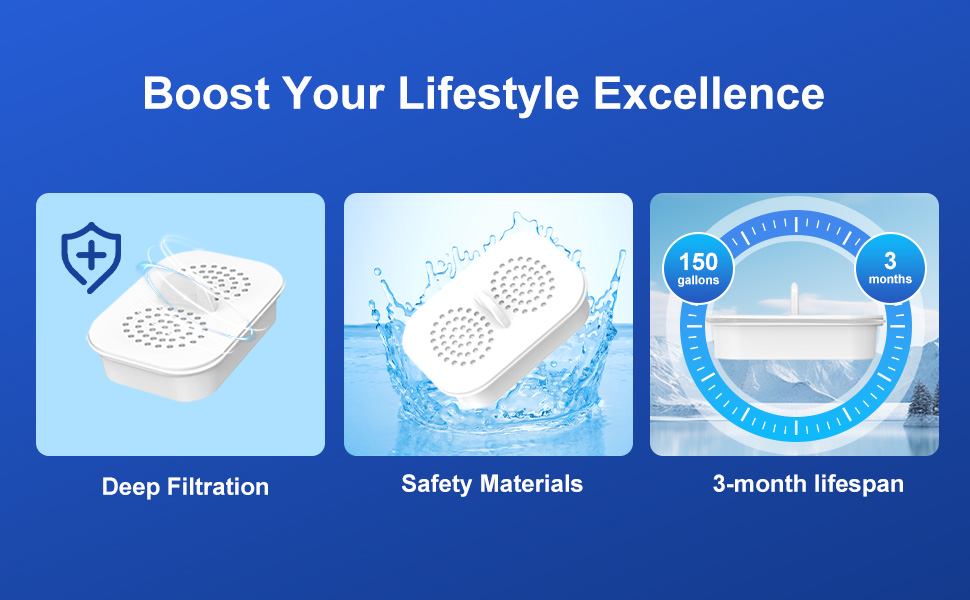 Boost Your Lifestyle Excellence

Deep Filtration

Safety Materials

150 gallons

3 months

3-month lifespan